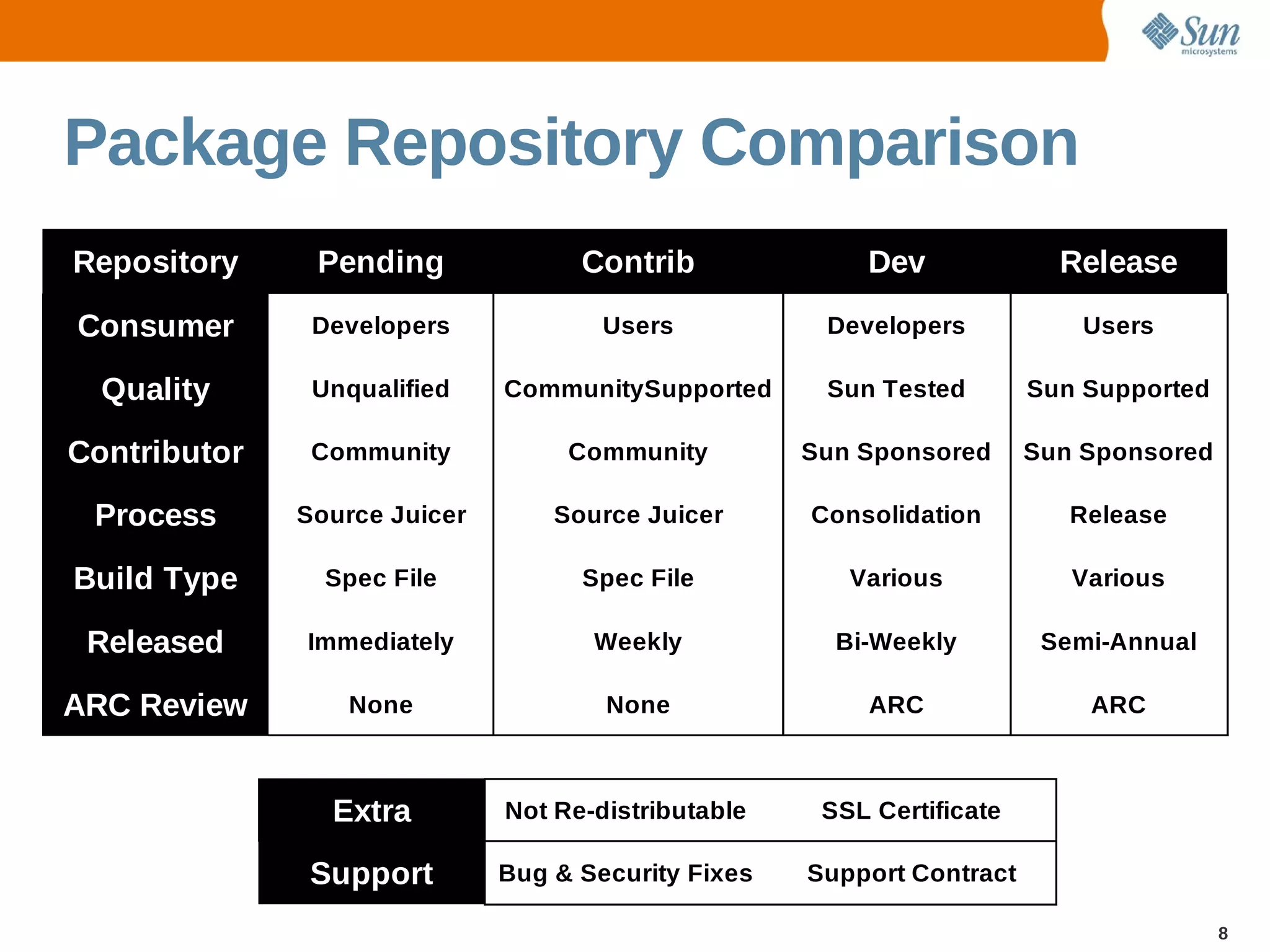 Sun microsystems

Package Repository Comparison

| Repository | Pending | Contrib | Dev | Release |
|---|---|---|---|---|
| Consumer | Developers | Users | Developers | Users |
| Quality | Unqualified | CommunitySupported | Sun Tested | Sun Supported |
| Contributor | Community | Community | Sun Sponsored | Sun Sponsored |
| Process | Source Juicer | Source Juicer | Consolidation | Release |
| Build Type | Spec File | Spec File | Various | Various |
| Released | Immediately | Weekly | Bi-Weekly | Semi-Annual |
| ARC Review | None | None | ARC | ARC |

| Extra | Not Re-distributable | SSL Certificate |
|---|---|---|
| Support | Bug & Security Fixes | Support Contract |

8